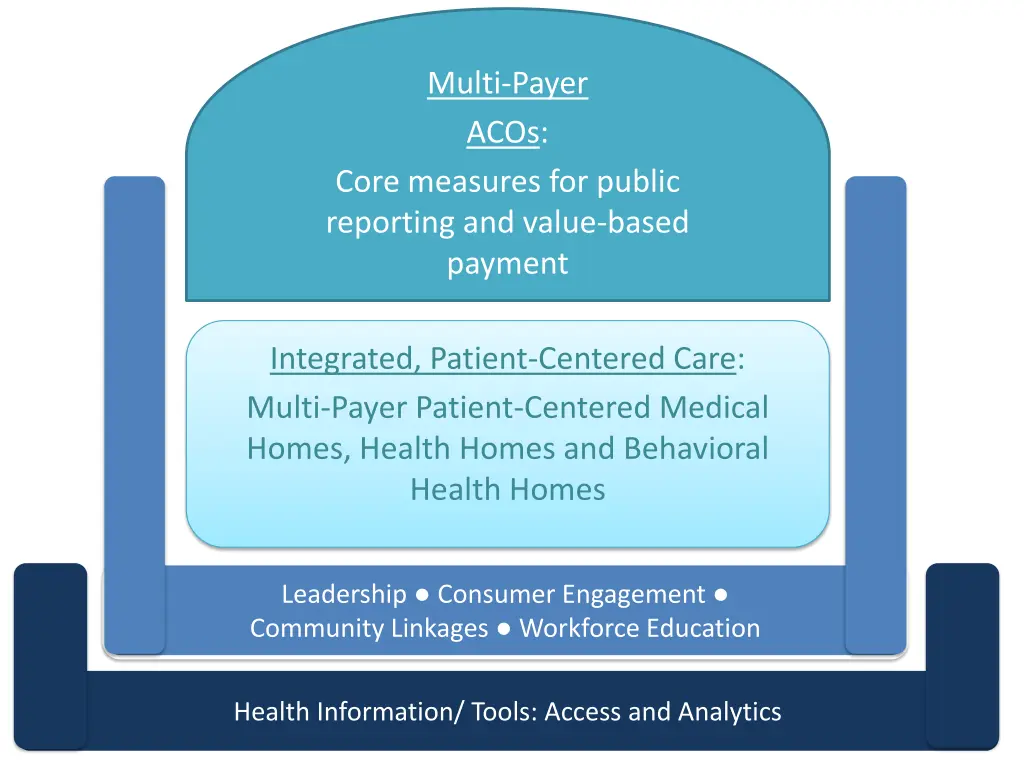 Multi-Payer
ACOs:
Core measures for public reporting and value-based payment

Integrated, Patient-Centered Care:
Multi-Payer Patient-Centered Medical Homes, Health Homes and Behavioral Health Homes

Leadership ● Consumer Engagement ● Community Linkages ● Workforce Education

Health Information/ Tools: Access and Analytics